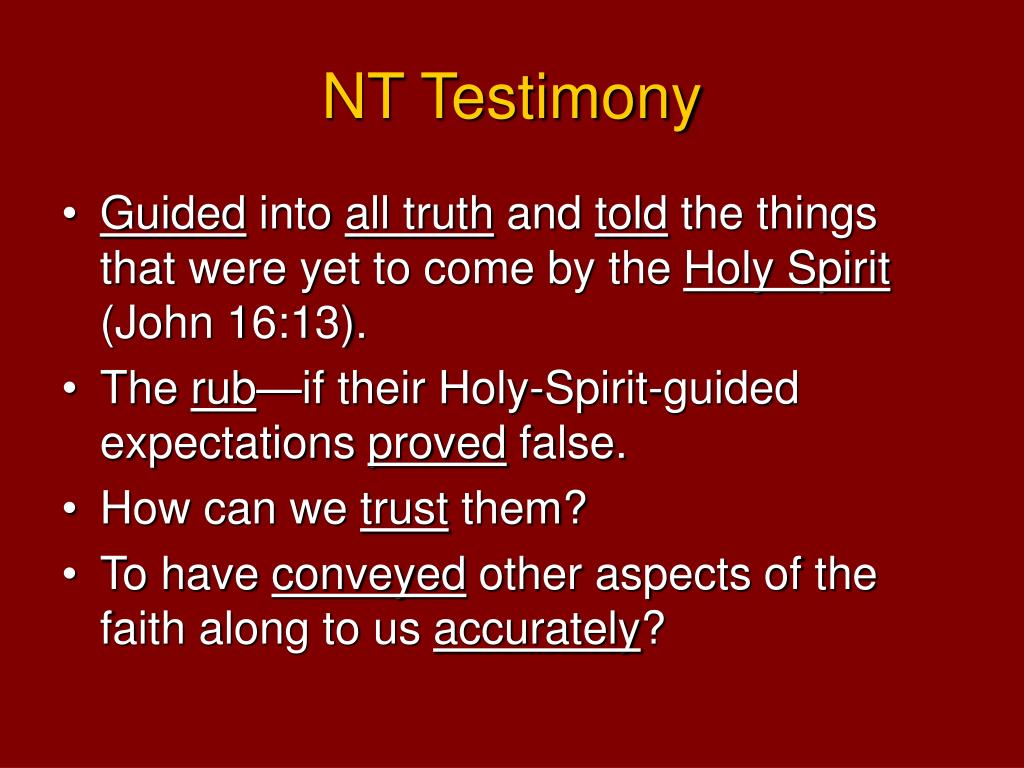 NT Testimony

• Guided into all truth and told the things that were yet to come by the Holy Spirit (John 16:13).
• The rub—if their Holy-Spirit-guided expectations proved false.
• How can we trust them?
• To have conveyed other aspects of the faith along to us accurately?